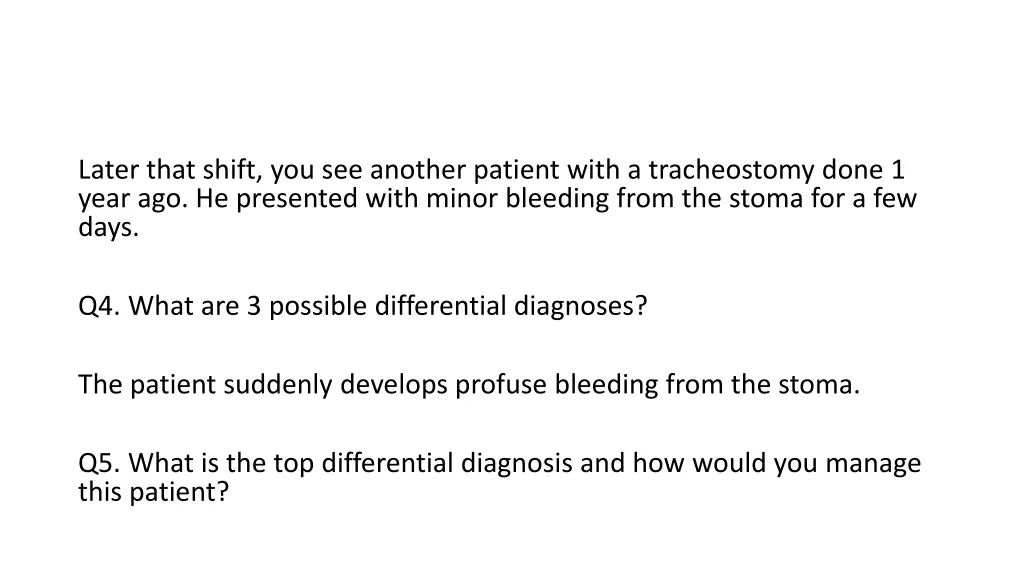 Later that shift, you see another patient with a tracheostomy done 1 year ago. He presented with minor bleeding from the stoma for a few days.

Q4. What are 3 possible differential diagnoses?

The patient suddenly develops profuse bleeding from the stoma.

Q5. What is the top differential diagnosis and how would you manage this patient?